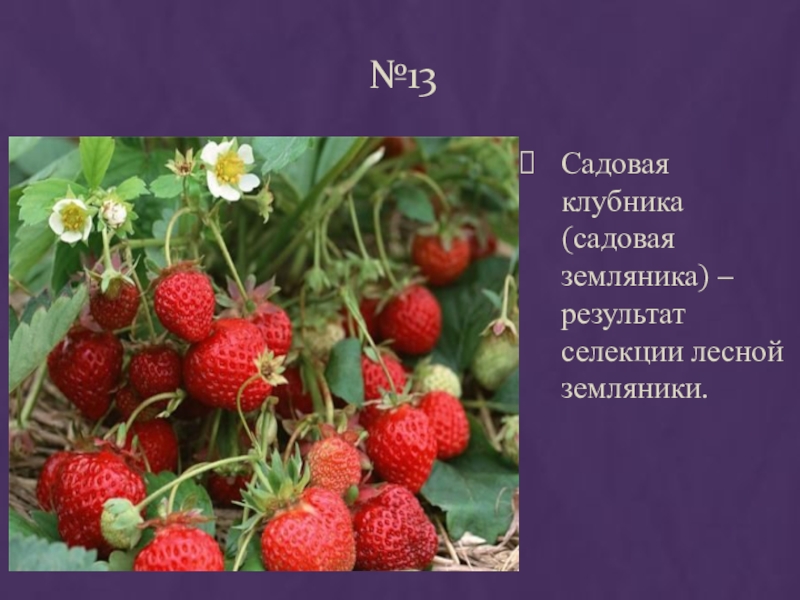 №13

Садовая клубника (садовая земляника) – результат селекции лесной земляники.